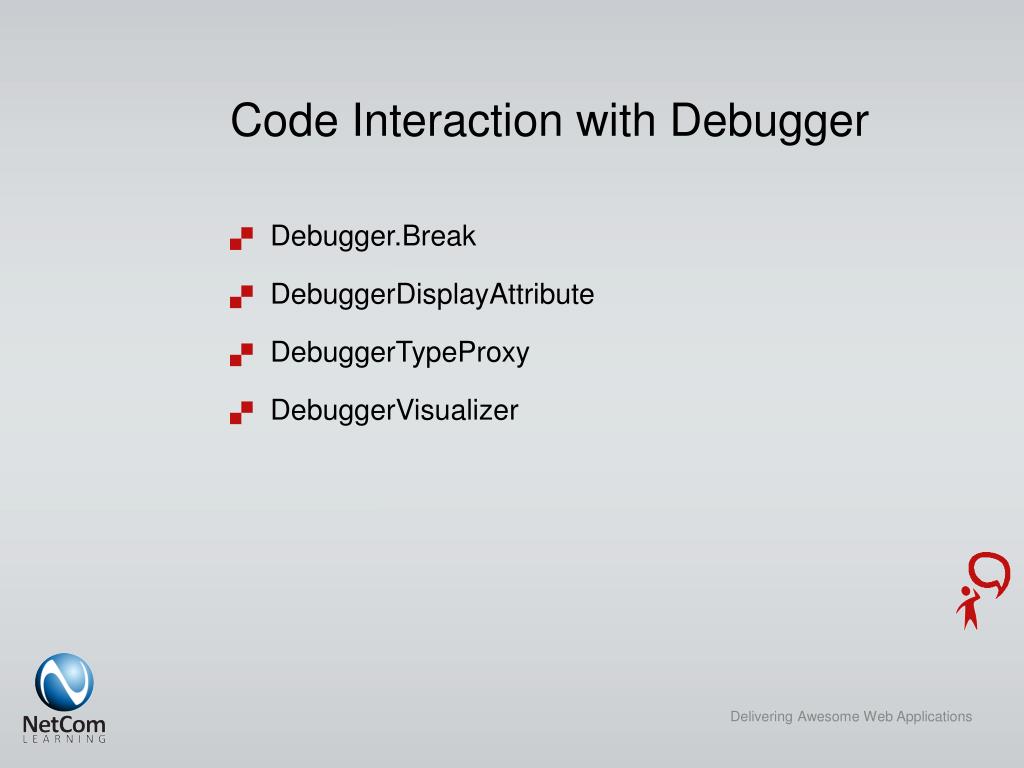 Code Interaction with Debugger

Debugger.Break

DebuggerDisplayAttribute

DebuggerTypeProxy

DebuggerVisualizer

NetCom
LEARNING

Delivering Awesome Web Applications